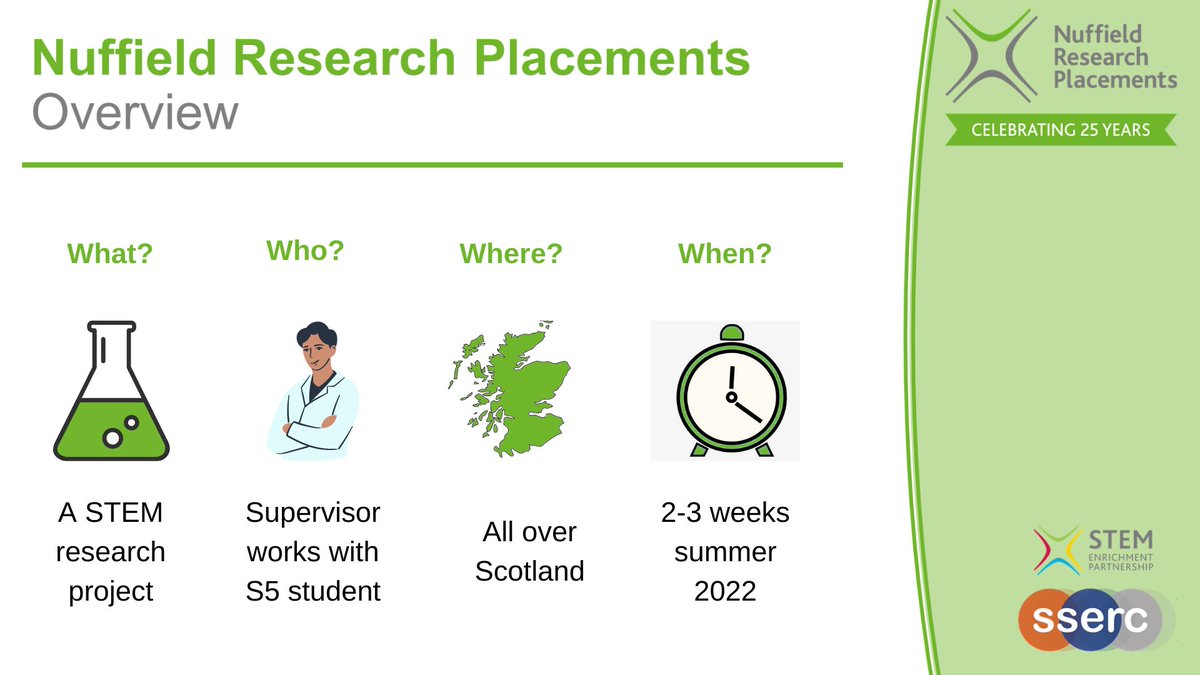 Nuffield Research Placements
Overview

Nuffield Research Placements
CELEBRATING 25 YEARS

What?

A STEM research project

Who?

Supervisor works with S5 student

Where?

All over Scotland

When?

2-3 weeks summer 2022

STEM ENRICHMENT PARTNERSHIP

sserc